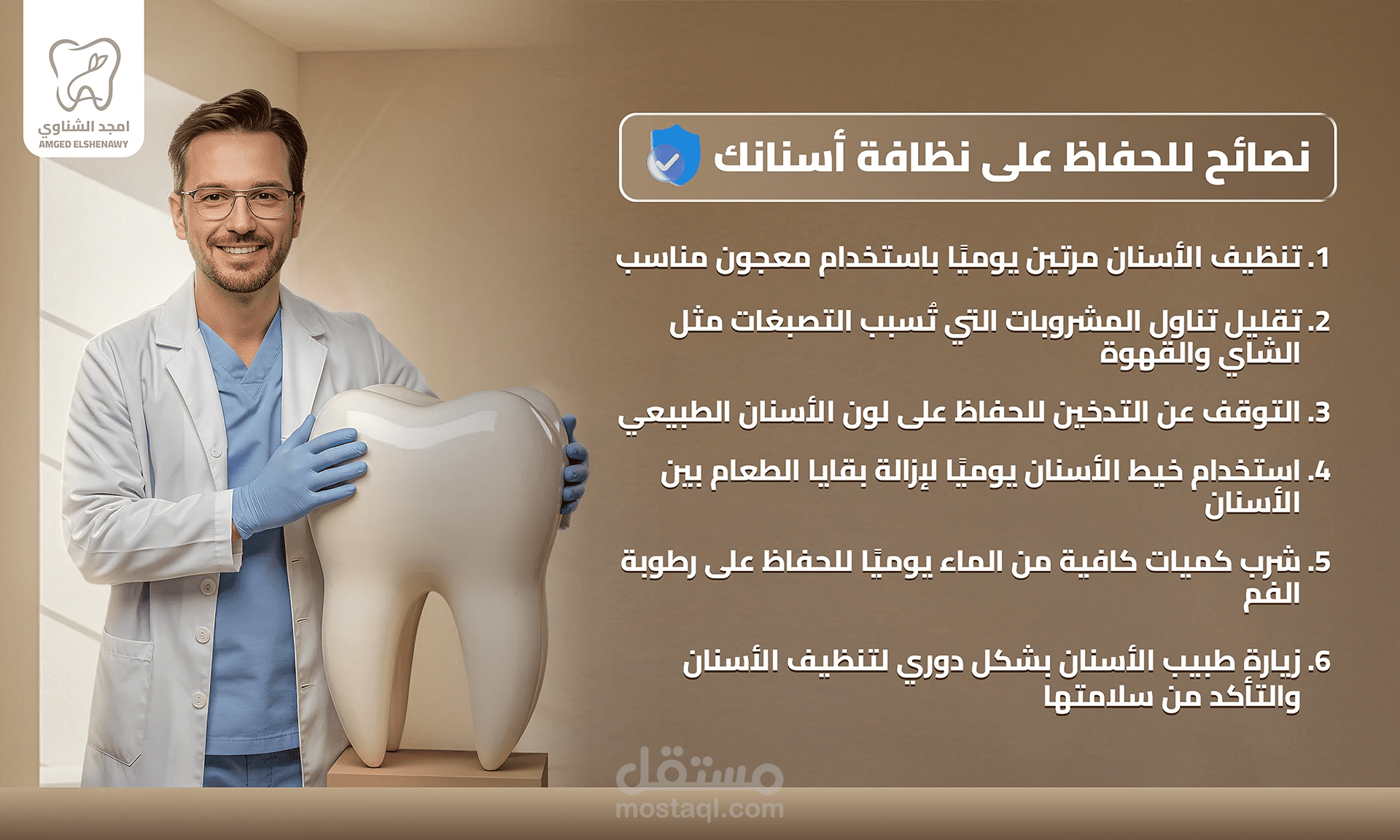 امجد الشناوي
AMGED ELSHENAWY

نصائح للحفاظ على نظافة أسنانك

1. تنظيف الأسنان مرتين يوميًا باستخدام معجون مناسب

2. تقليل تناول المشروبات التي تُسبب التصبغات مثل الشاي والقهوة

3. التوقف عن التدخين للحفاظ على لون الأسنان الطبيعي

4. استخدام خيط الأسنان يوميًا لإزالة بقايا الطعام بين الأسنان

5. شرب كميات كافية من الماء يوميًا للحفاظ على رطوبة الفم

6. زيارة طبيب الأسنان بشكل دوري لتنظيف الأسنان والتأكد من سلامتها

مستقل
mostaql.com